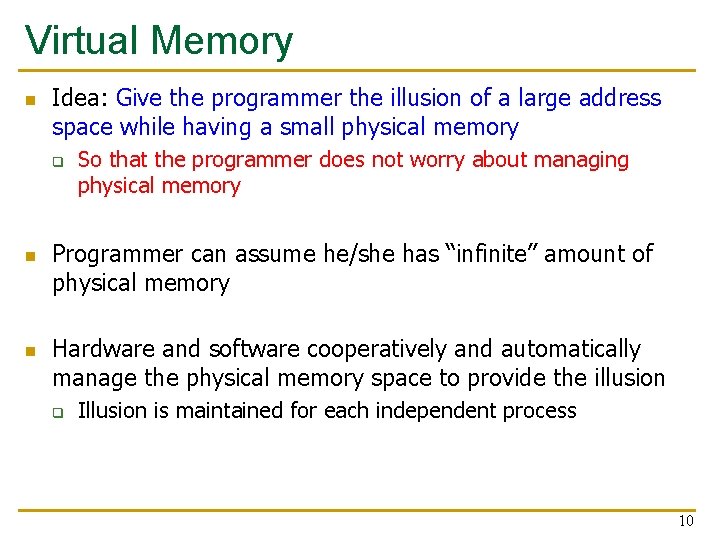 Virtual Memory

Idea: Give the programmer the illusion of a large address space while having a small physical memory

So that the programmer does not worry about managing physical memory

Programmer can assume he/she has “infinite” amount of physical memory

Hardware and software cooperatively and automatically manage the physical memory space to provide the illusion

Illusion is maintained for each independent process

10